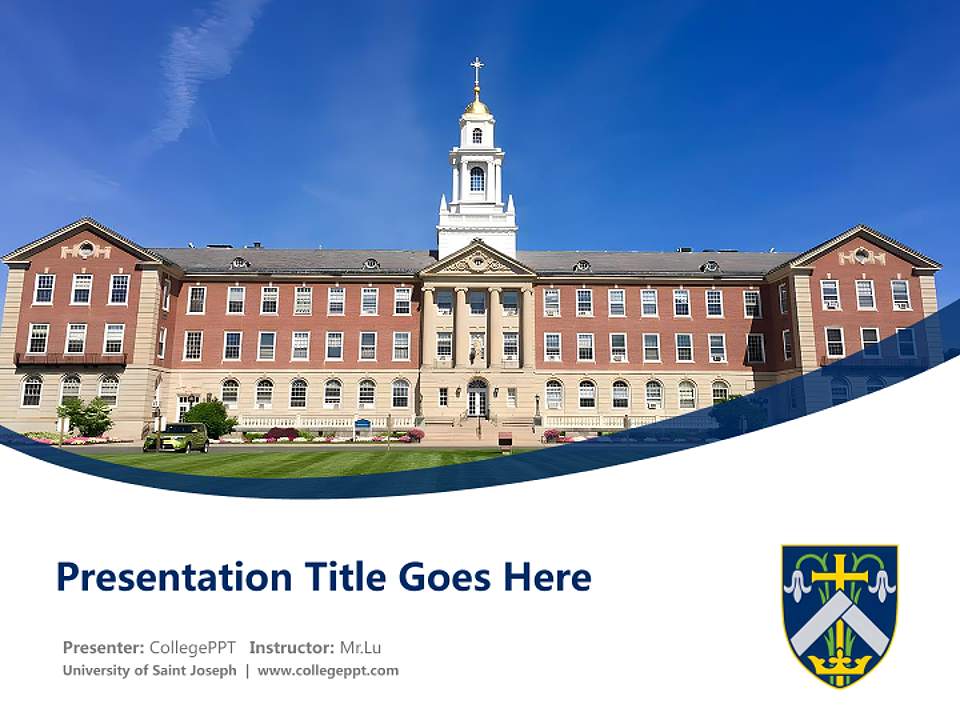 Presentation Title Goes Here

Presenter: CollegePPT Instructor: Mr.Lu
University of Saint Joseph | www.collegeppt.com